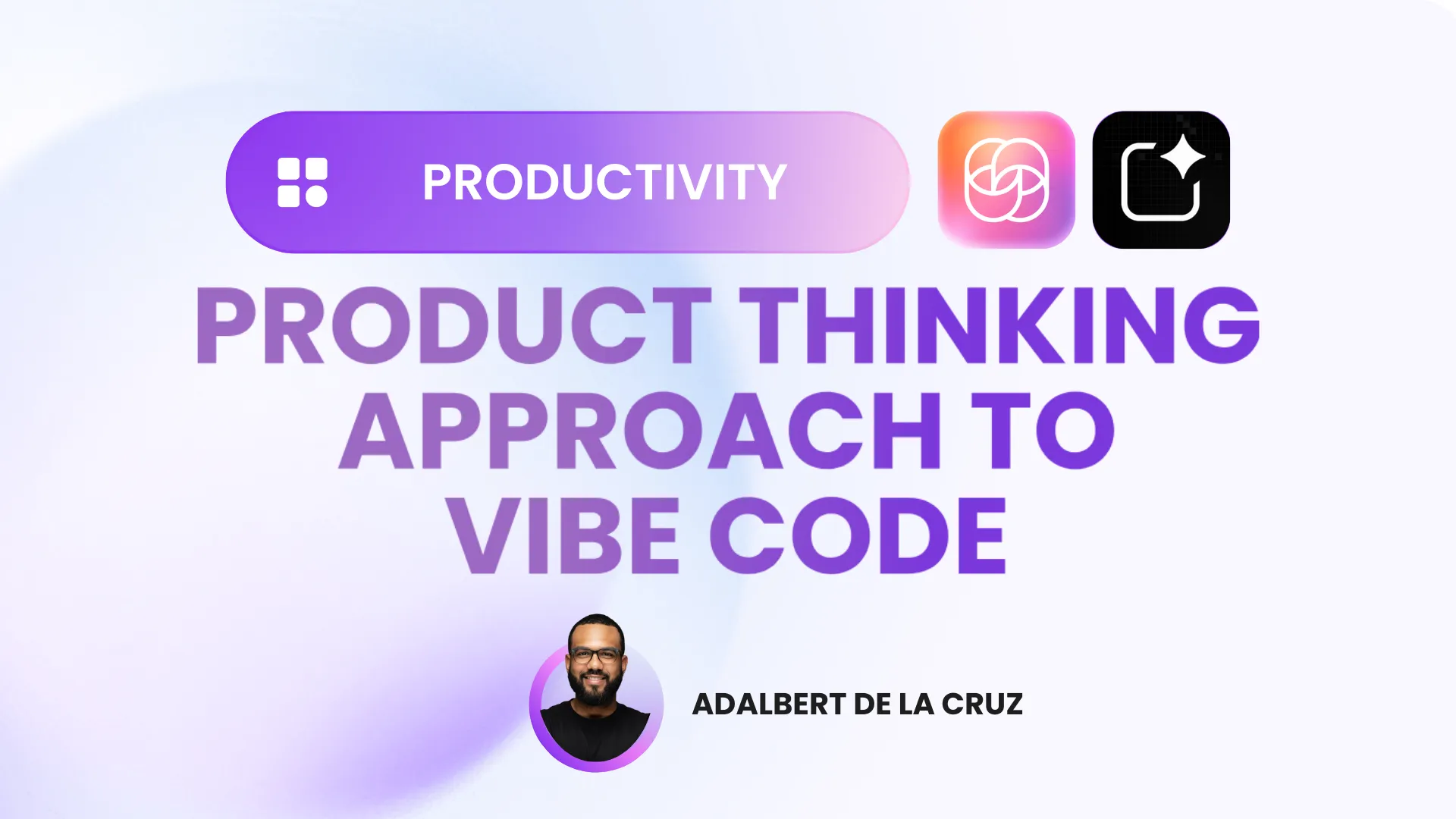 PRODUCTIVITY

PRODUCT THINKING APPROACH TO VIBE CODE

ADALBERT DE LA CRUZ